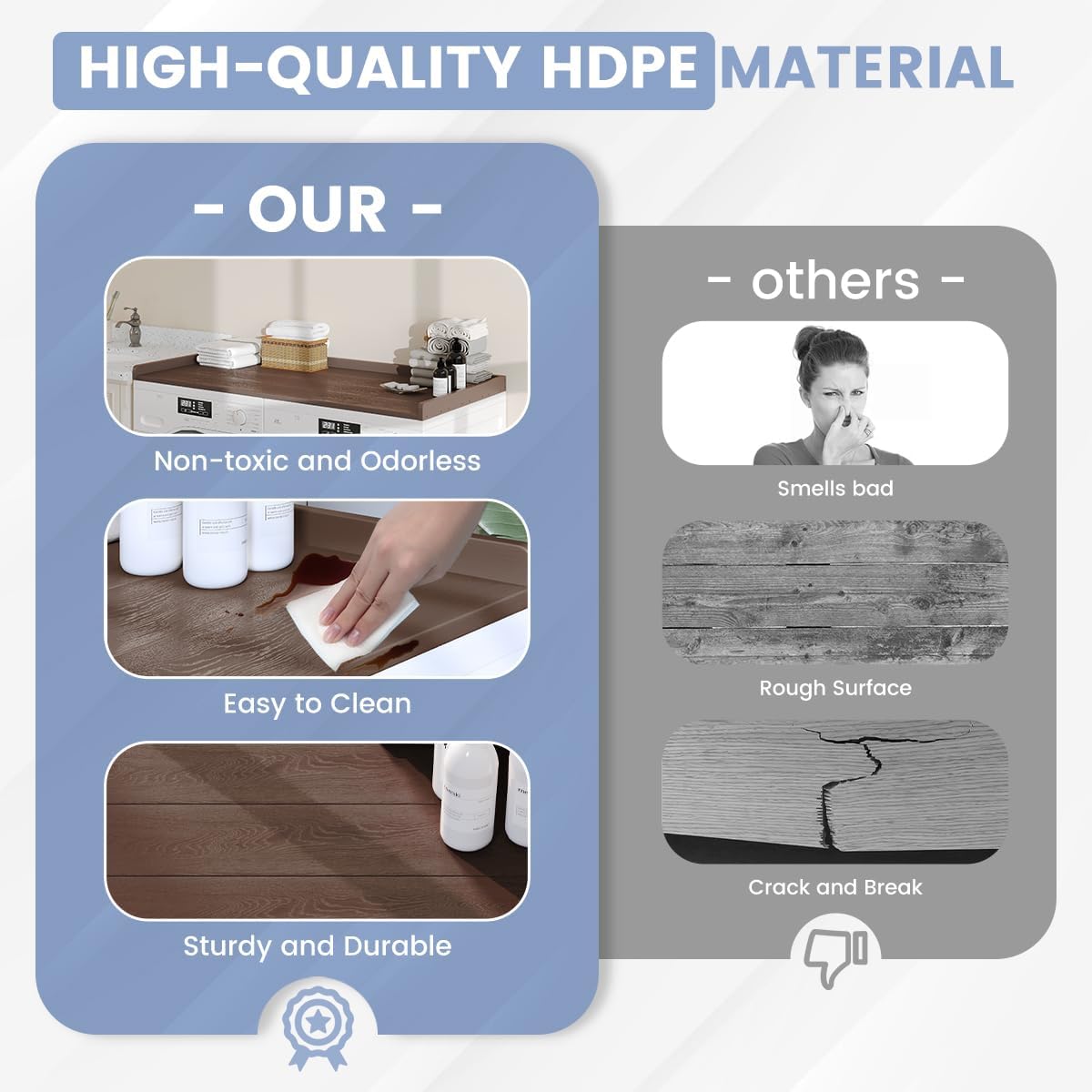 HIGH-QUALITY HDPE MATERIAL

- OUR -

Non-toxic and Odorless

Easy to Clean

Sturdy and Durable

- others -

Smells bad

Rough Surface

Crack and Break